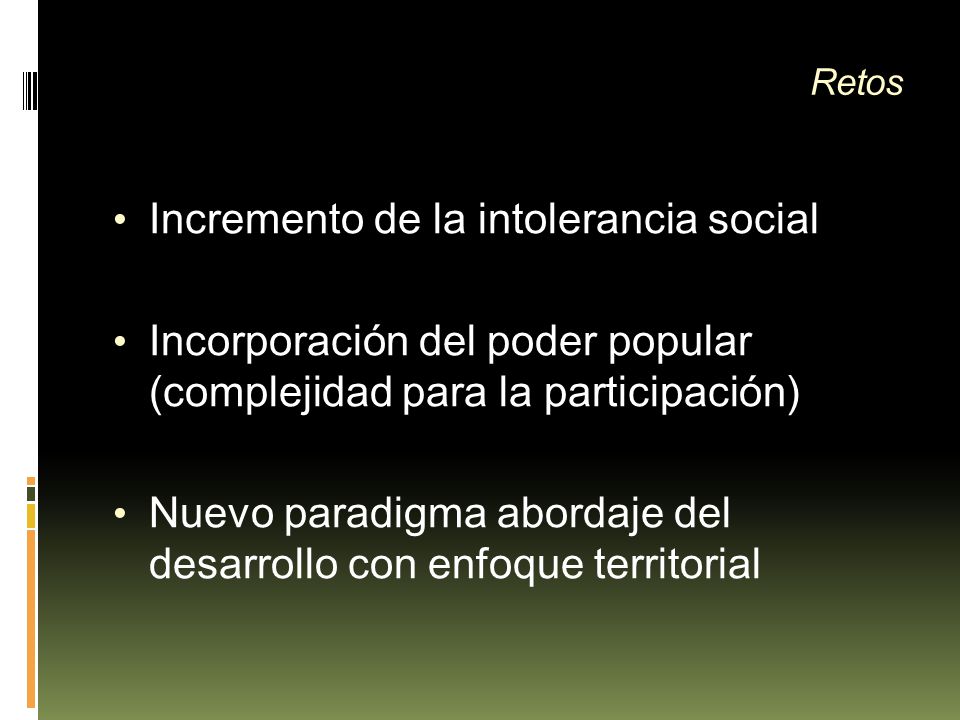 Retos

• Incremento de la intolerancia social

• Incorporación del poder popular (complejidad para la participación)

• Nuevo paradigma abordaje del desarrollo con enfoque territorial